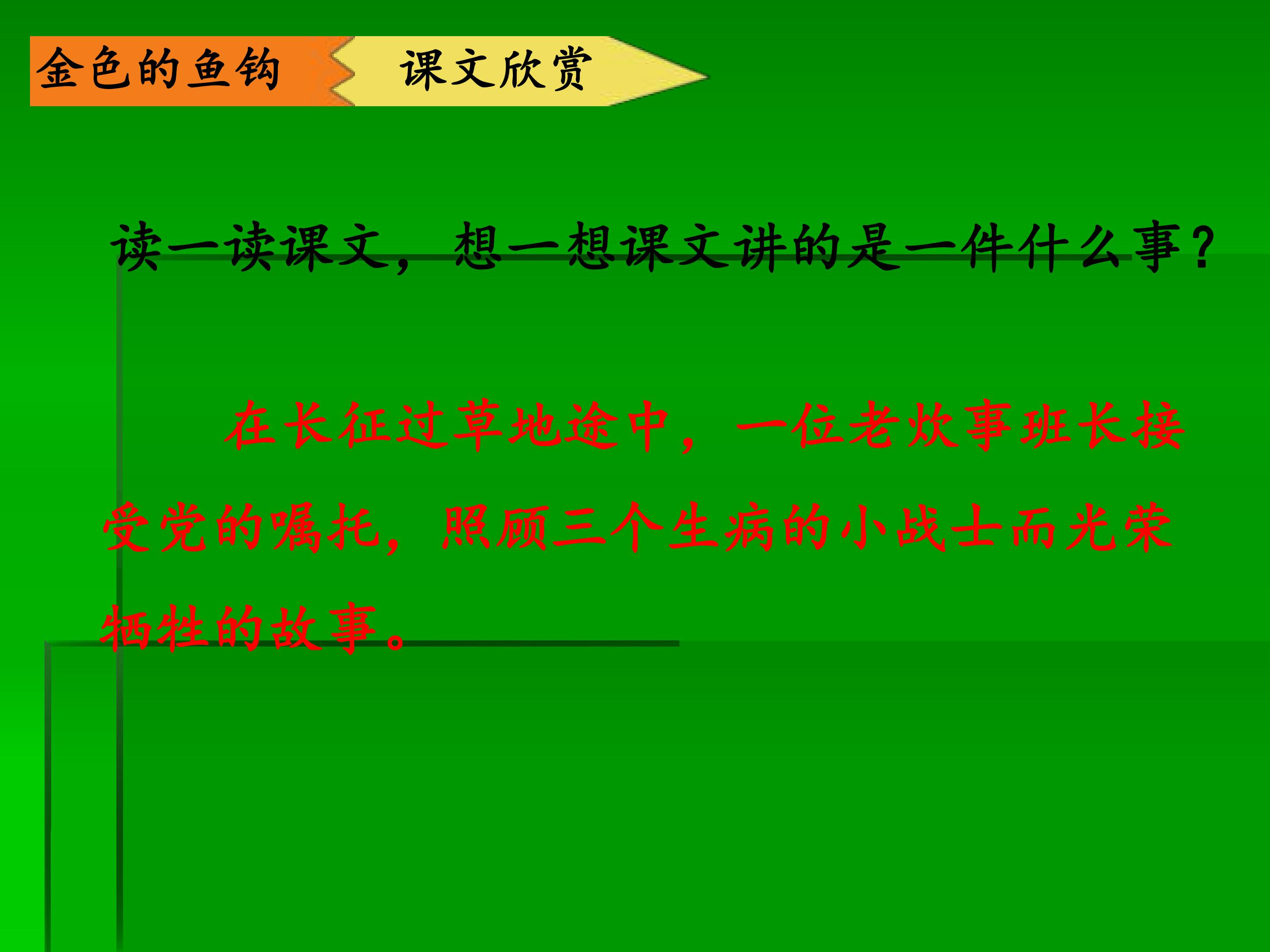 金色的鱼钩 课文欣赏

读一读课文，想一想课文讲的是一件什么事？

在长征过草地途中，一位老炊事班长接受党的嘱托，照顾三个生病的小战士而光荣牺牲的故事。